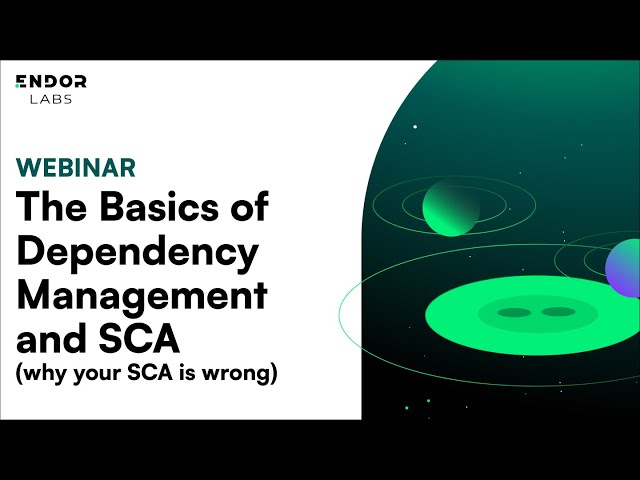 ENDOR
LABS

WEBINAR

The Basics of Dependency Management and SCA
(why your SCA is wrong)